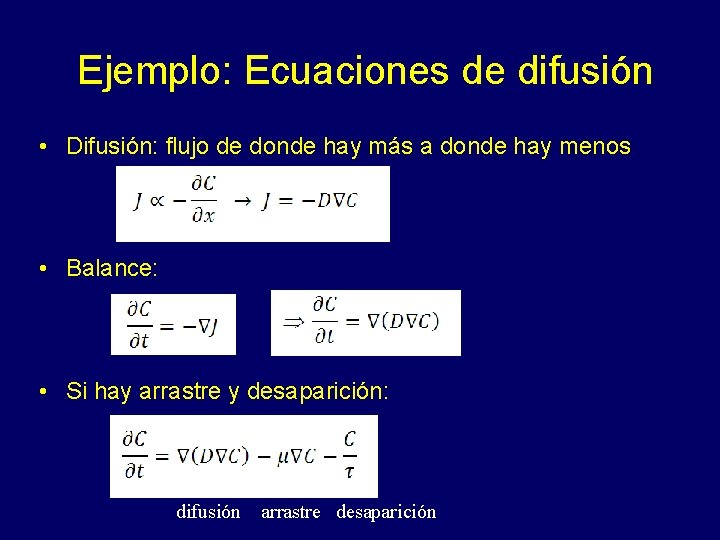 Ejemplo: Ecuaciones de difusión

• Difusión: flujo de donde hay más a donde hay menos

$J \propto -\frac{\partial C}{\partial x} \rightarrow J = -D\nabla C$

• Balance:

$\frac{\partial C}{\partial t} = -\nabla J$

$\Rightarrow \frac{\partial C}{\partial t} = \nabla(D\nabla C)$

• Si hay arrastre y desaparición:

$\frac{\partial C}{\partial t} = \nabla(D\nabla C) - \mu\nabla C - \frac{C}{\tau}$

difusión arrastre desaparición